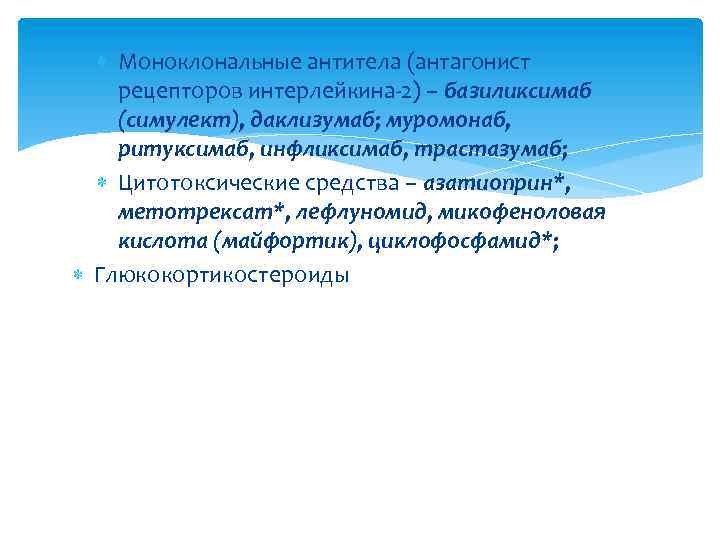 Моноклональные антитела (антагонист рецепторов интерлейкина-2) – базиликсимаб (симулект), даклизумаб; муромонаб, ритуксимаб, инфликсимаб, трастазумаб;

Цитотоксические средства – азатиоприн*, метотрексат*, лефлуномид, микофеноловая кислота (майфортик), циклофосфамид*;

Глюкокортикостероиды